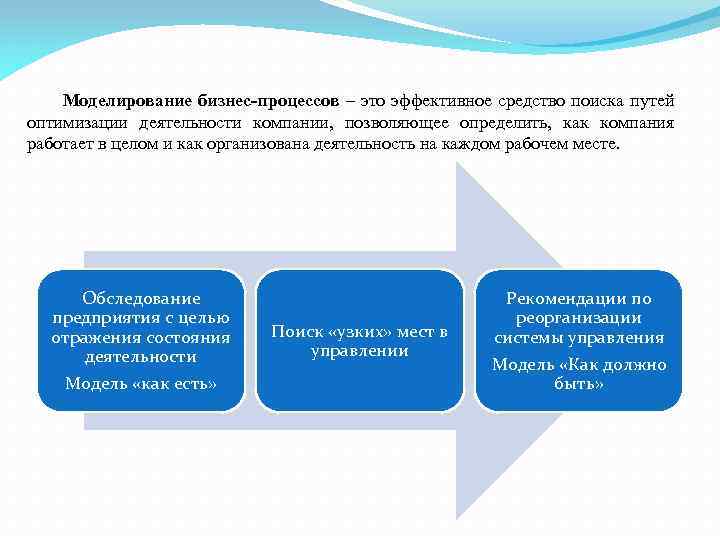 Моделирование бизнес-процессов – это эффективное средство поиска путей оптимизации деятельности компании, позволяющее определить, как компания работает в целом и как организована деятельность на каждом рабочем месте.

Обследование предприятия с целью отражения состояния деятельности

Модель «как есть»

Поиск «узких» мест в управлении

Рекомендации по реорганизации системы управления

Модель «Как должно быть»